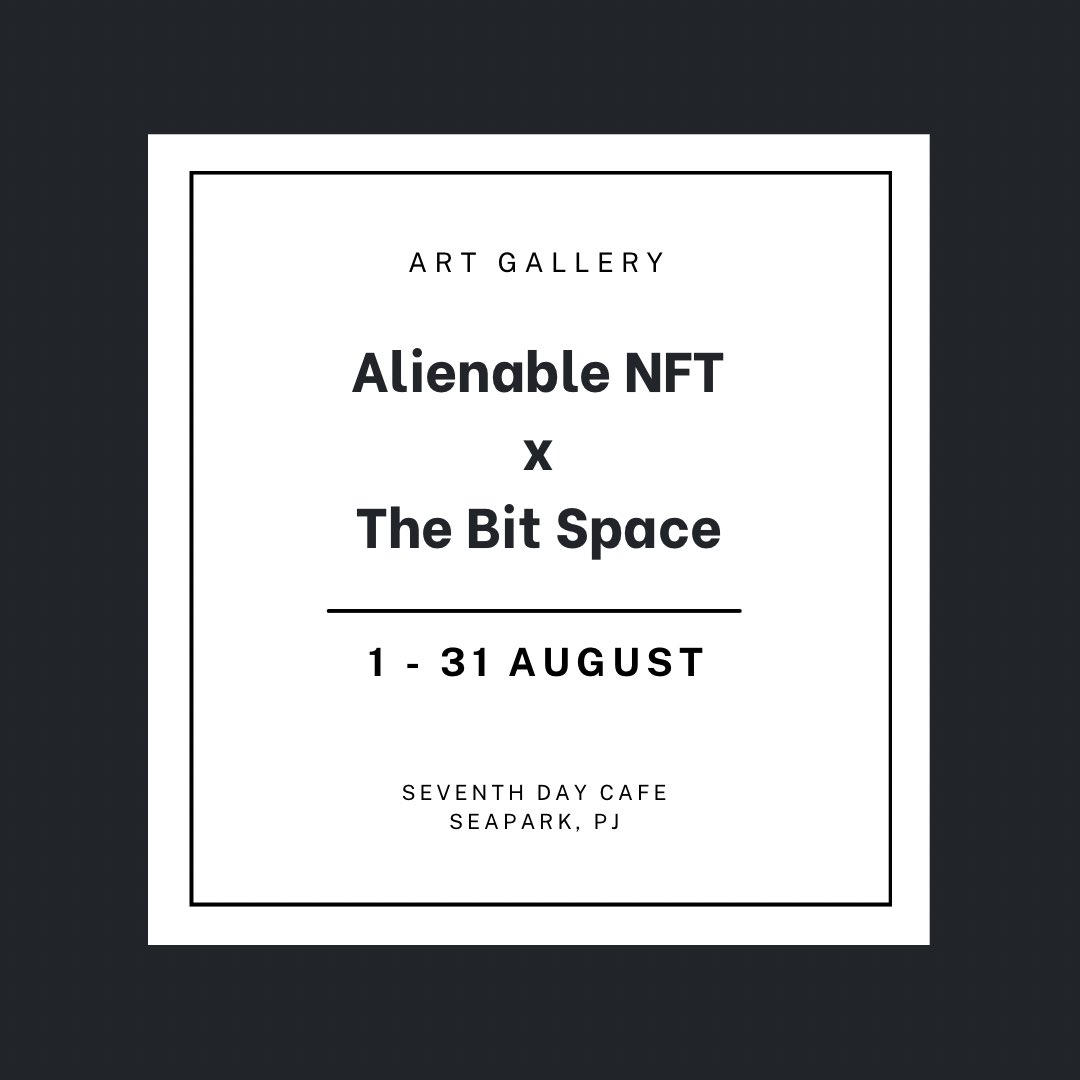 ART GALLERY

Alienable NFT
x
The Bit Space

1 - 31 AUGUST

SEVENTH DAY CAFE
SEAPARK, PJ